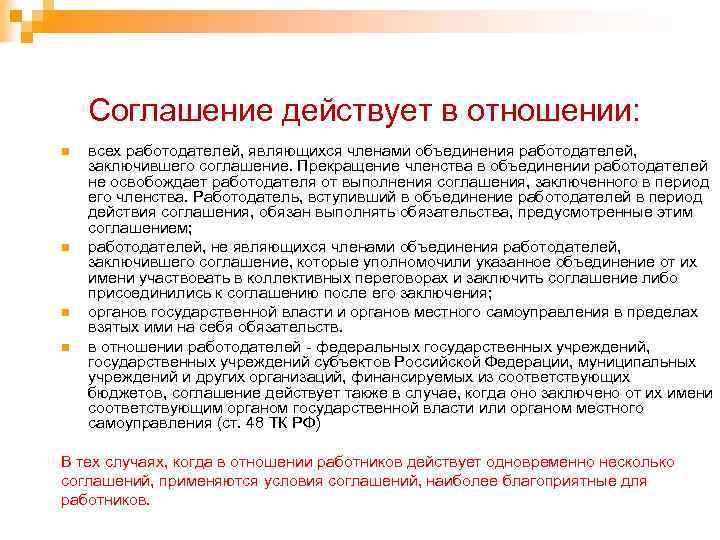 Соглашение действует в отношении:

всех работодателей, являющихся членами объединения работодателей, заключившего соглашение. Прекращение членства в объединении работодателей не освобождает работодателя от выполнения соглашения, заключенного в период его членства. Работодатель, вступивший в объединение работодателей в период действия соглашения, обязан выполнять обязательства, предусмотренные этим соглашением;

работодателей, не являющихся членами объединения работодателей, заключившего соглашение, которые уполномочили указанное объединение от их имени участвовать в коллективных переговорах и заключить соглашение либо присоединились к соглашению после его заключения;

органов государственной власти и органов местного самоуправления в пределах взятых ими на себя обязательств.

в отношении работодателей - федеральных государственных учреждений, государственных учреждений субъектов Российской Федерации, муниципальных учреждений и других организаций, финансируемых из соответствующих бюджетов, соглашение действует также в случае, когда оно заключено от их имени соответствующим органом государственной власти или органом местного самоуправления (ст. 48 ТК РФ)

В тех случаях, когда в отношении работников действует одновременно несколько соглашений, применяются условия соглашений, наиболее благоприятные для работников.